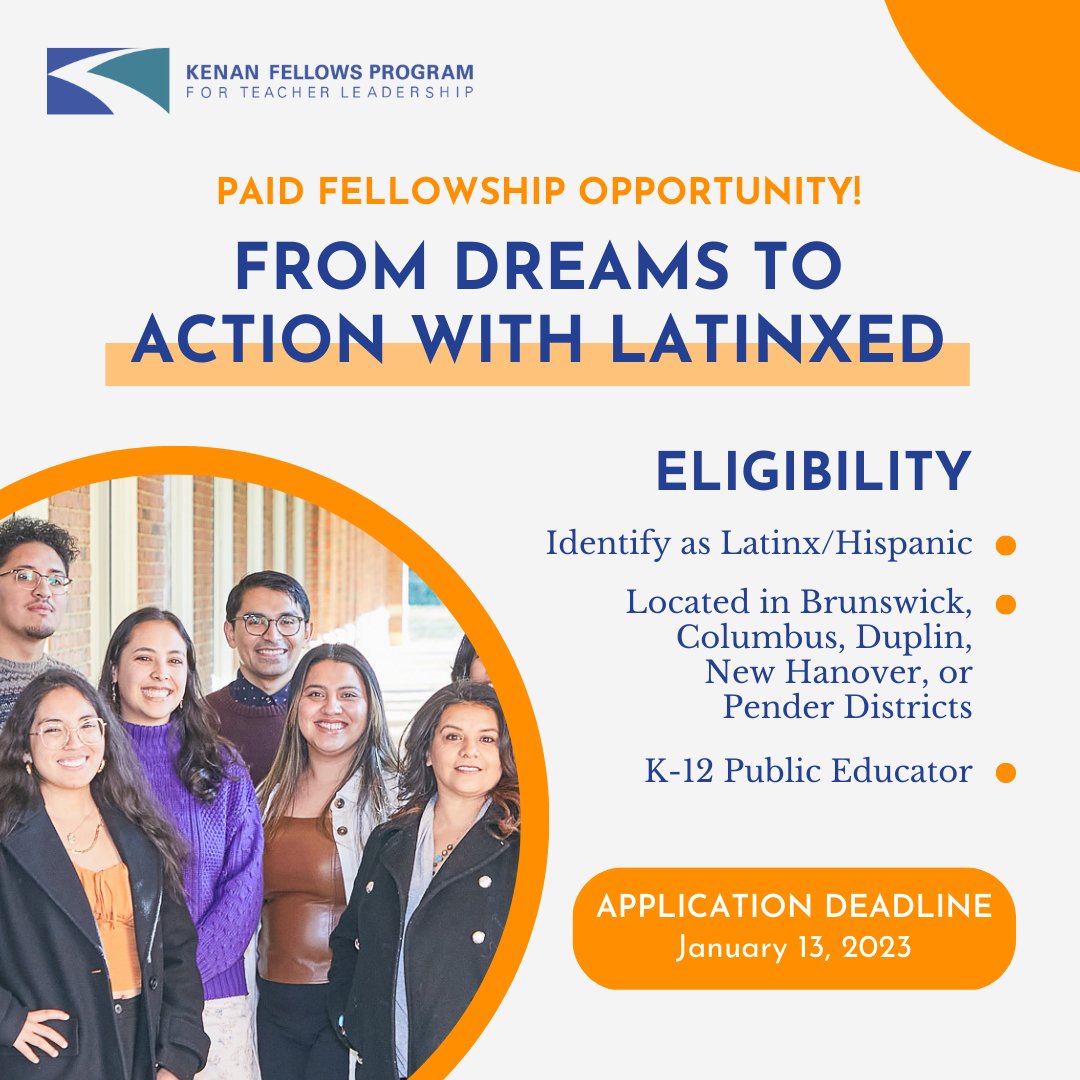 KENAN FELLOWS PROGRAM
FOR TEACHER LEADERSHIP

PAID FELLOWSHIP OPPORTUNITY!

FROM DREAMS TO ACTION WITH LATINXED

ELIGIBILITY

Identify as Latinx/Hispanic

Located in Brunswick, Columbus, Duplin, New Hanover, or Pender Districts

K-12 Public Educator

APPLICATION DEADLINE
January 13, 2023